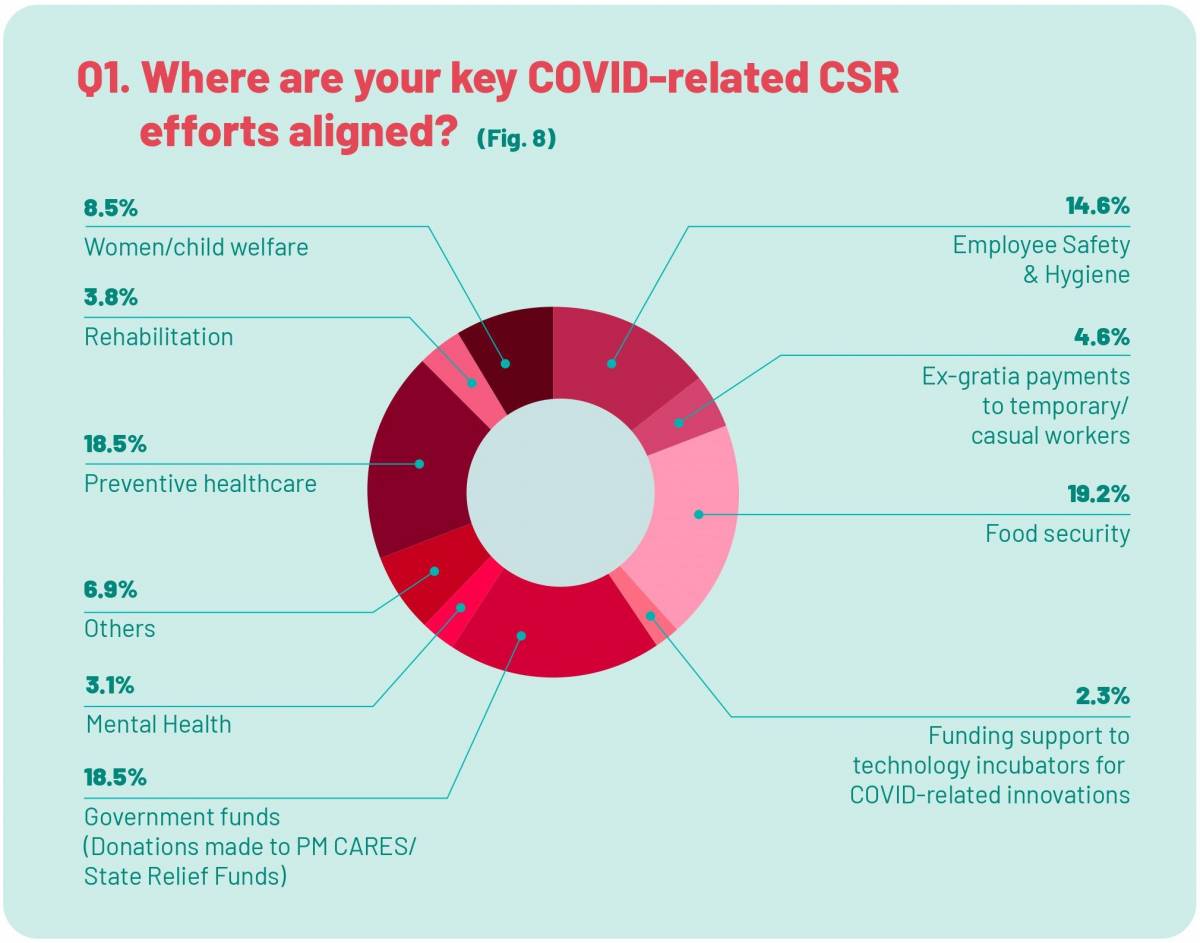 Q1. Where are your key COVID-related CSR efforts aligned? (Fig. 8)

8.5%
Women/child welfare

3.8%
Rehabilitation

18.5%
Preventive healthcare

6.9%
Others

3.1%
Mental Health

18.5%
Government funds (Donations made to PM CARES/ State Relief Funds)

14.6%
Employee Safety & Hygiene

4.6%
Ex-gratia payments to temporary/ casual workers

19.2%
Food security

2.3%
Funding support to technology incubators for COVID-related innovations